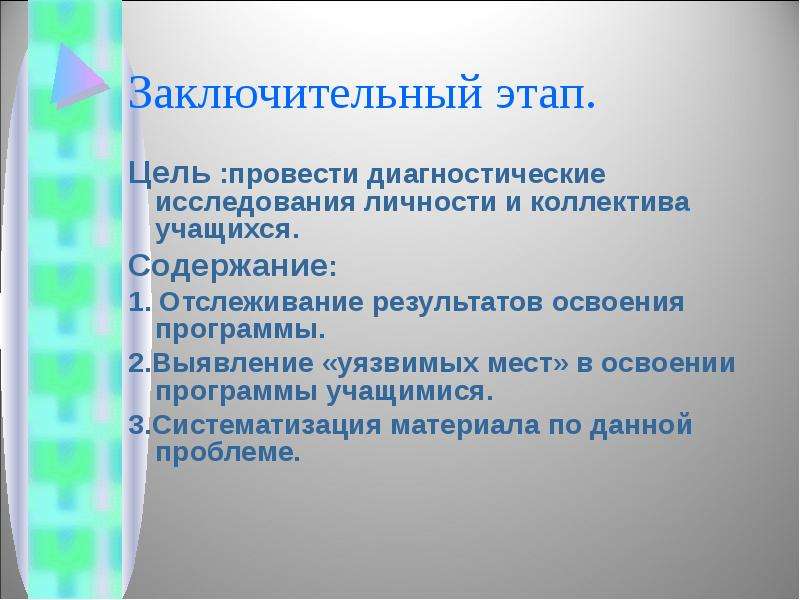 Заключительный этап.

Цель :провести диагностические исследования личности и коллектива учащихся.

Содержание:

1. Отслеживание результатов освоения программы.

2.Выявление «уязвимых мест» в освоении программы учащимися.

3.Систематизация материала по данной проблеме.